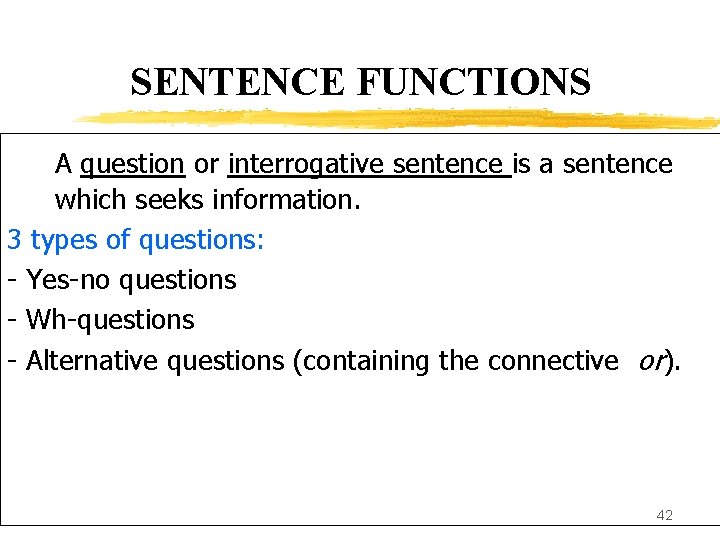 SENTENCE FUNCTIONS

A question or interrogative sentence is a sentence which seeks information.

3 types of questions:

- Yes-no questions

- Wh-questions

- Alternative questions (containing the connective or).

42